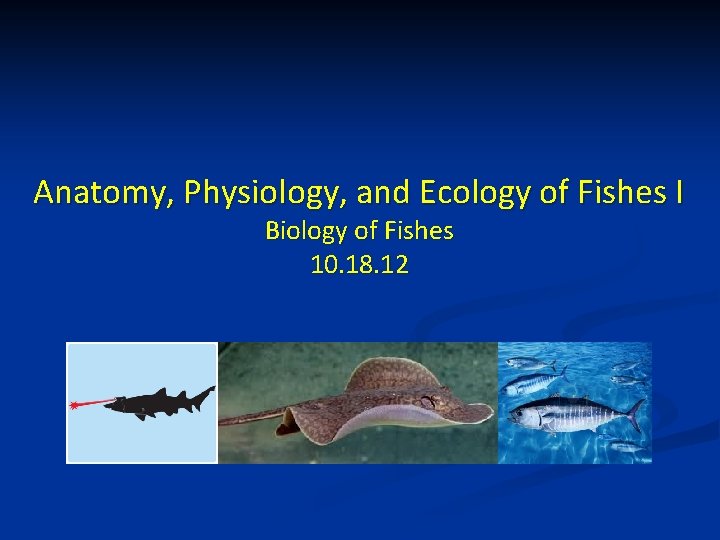 Anatomy, Physiology, and Ecology of Fishes I
Biology of Fishes
10.18.12